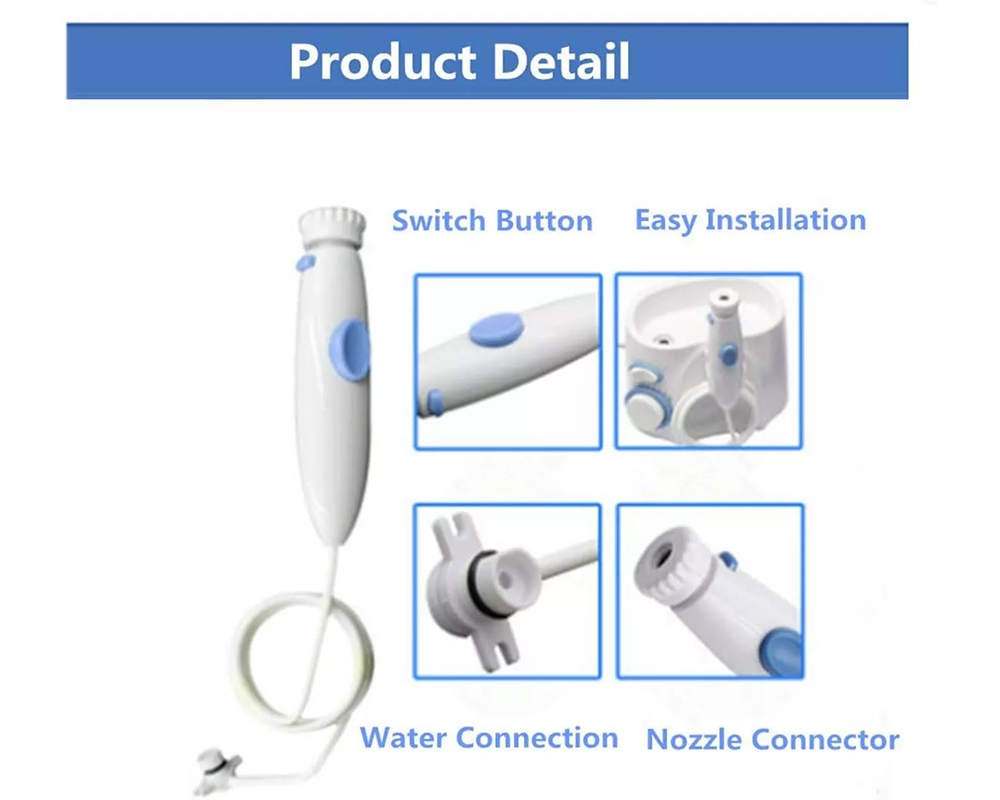 Product Detail

Switch Button

Easy Installation

Water Connection

Nozzle Connector